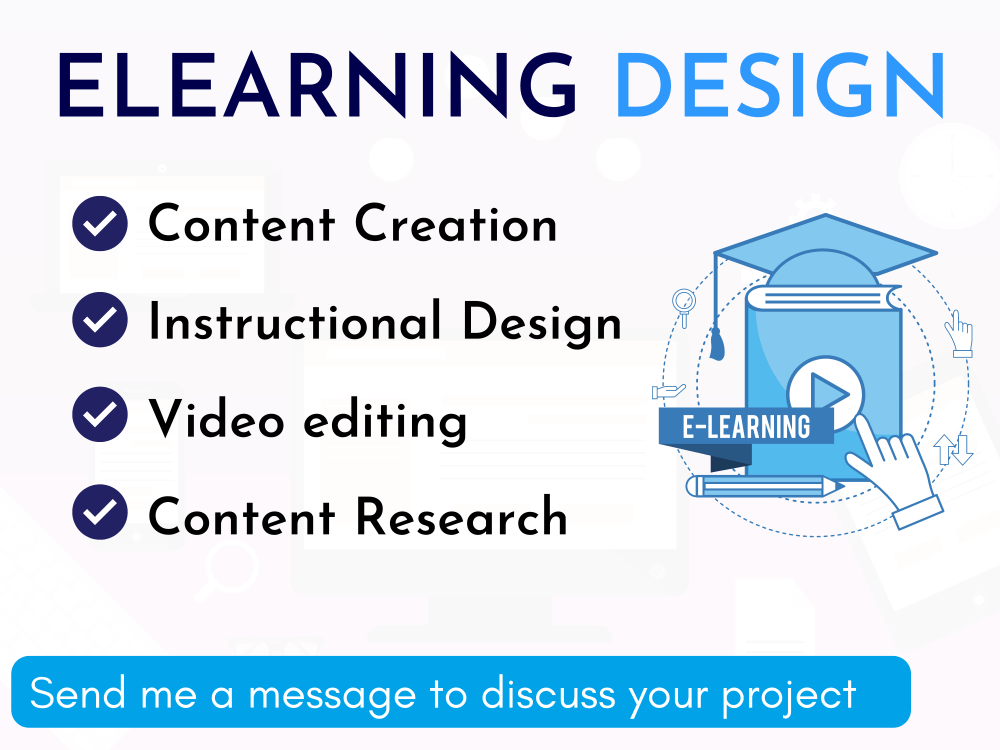 ELEARNING DESIGN

Content Creation

Instructional Design

Video editing

Content Research

E-LEARNING

Send me a message to discuss your project